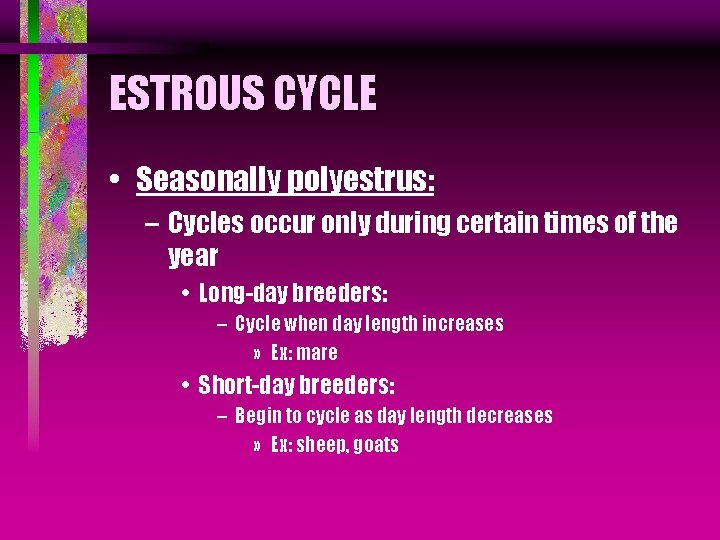 ESTROUS CYCLE

• Seasonally polyestrus:

– Cycles occur only during certain times of the year

• Long-day breeders:

– Cycle when day length increases

» Ex: mare

• Short-day breeders:

– Begin to cycle as day length decreases

» Ex: sheep, goats